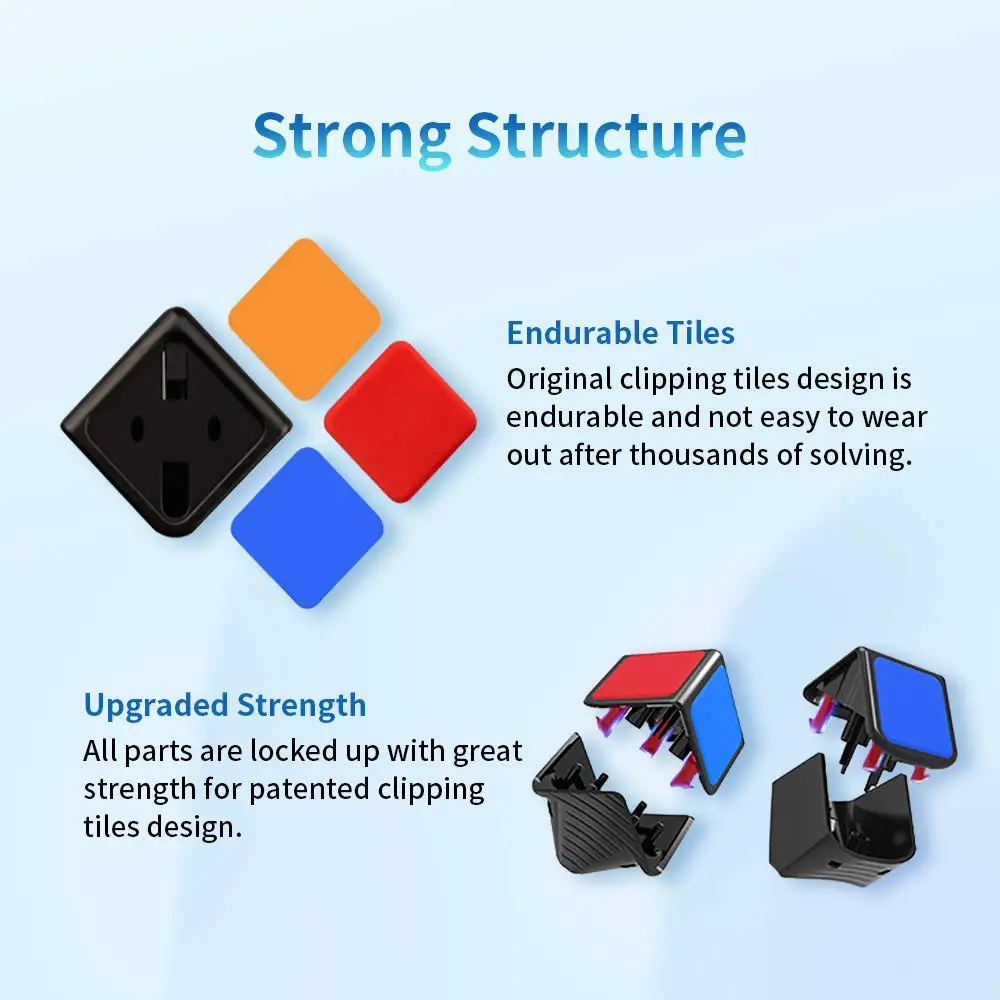 Strong Structure

Endurable Tiles
Original clipping tiles design is endurable and not easy to wear out after thousands of solving.

Upgraded Strength
All parts are locked up with great strength for patented clipping tiles design.